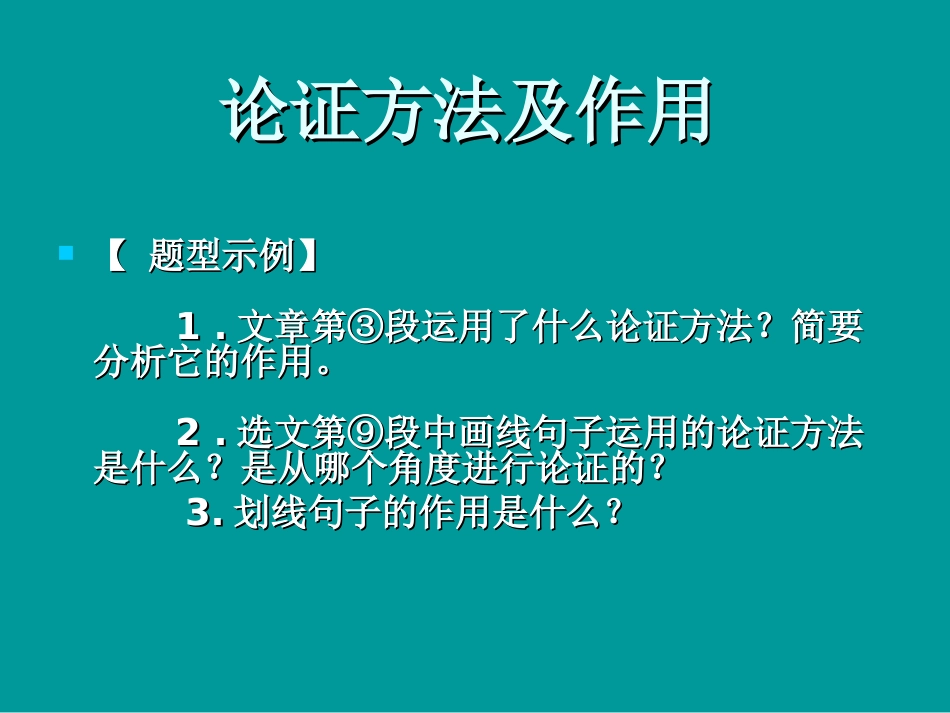 论证方法及作用

【 题型示例】

１．文章第③段运用了什么论证方法？简要分析它的作用。

２．选文第⑨段中画线句子运用的论证方法是什么？是从哪个角度进行论证的？

3. 划线句子的作用是什么？